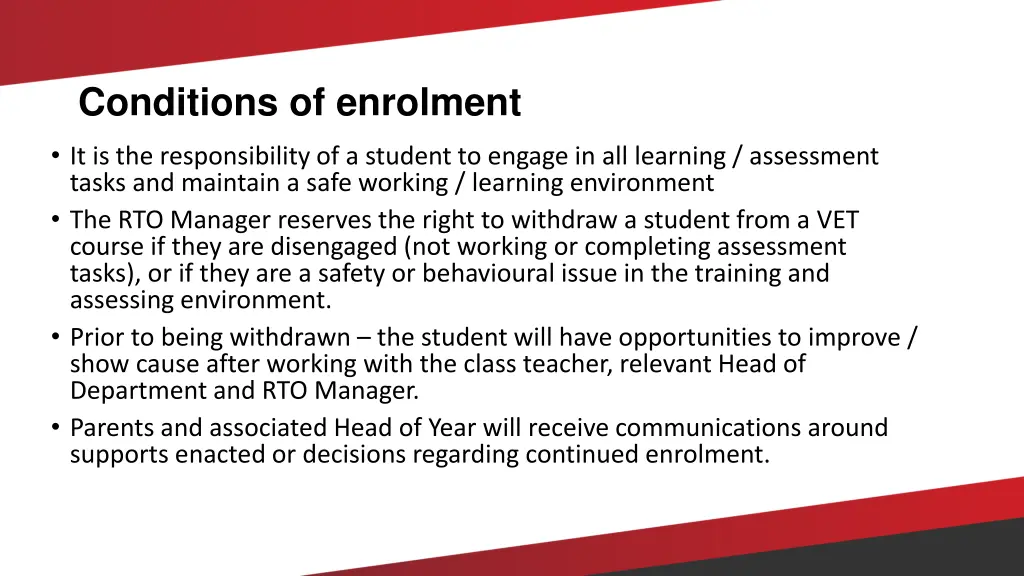 Conditions of enrolment

• It is the responsibility of a student to engage in all learning / assessment tasks and maintain a safe working / learning environment
• The RTO Manager reserves the right to withdraw a student from a VET course if they are disengaged (not working or completing assessment tasks), or if they are a safety or behavioural issue in the training and assessing environment.
• Prior to being withdrawn – the student will have opportunities to improve / show cause after working with the class teacher, relevant Head of Department and RTO Manager.
• Parents and associated Head of Year will receive communications around supports enacted or decisions regarding continued enrolment.